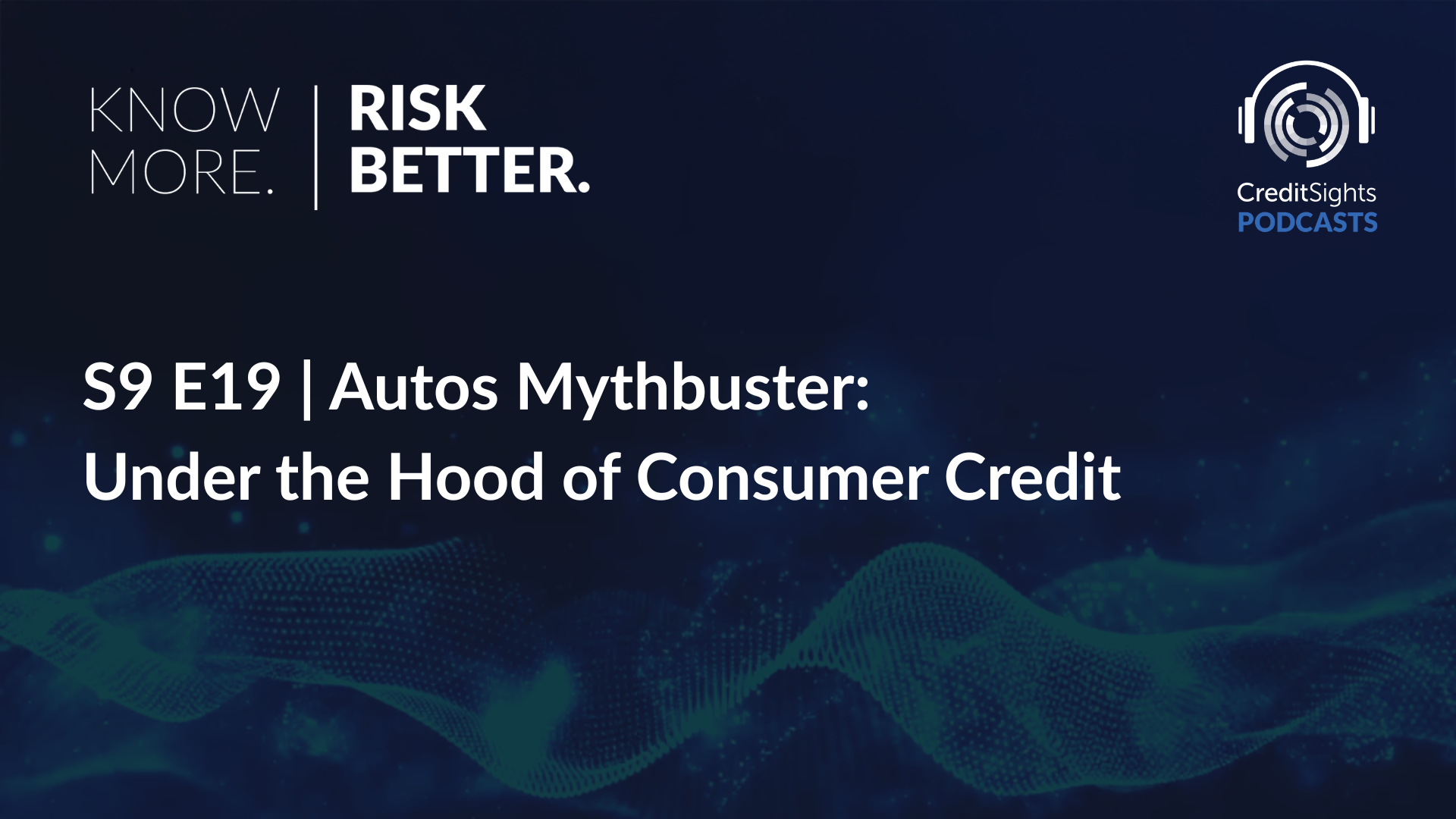 KNOW MORE. | RISK BETTER.

CreditSights PODCASTS

S9 E19 | Autos Mythbuster: Under the Hood of Consumer Credit